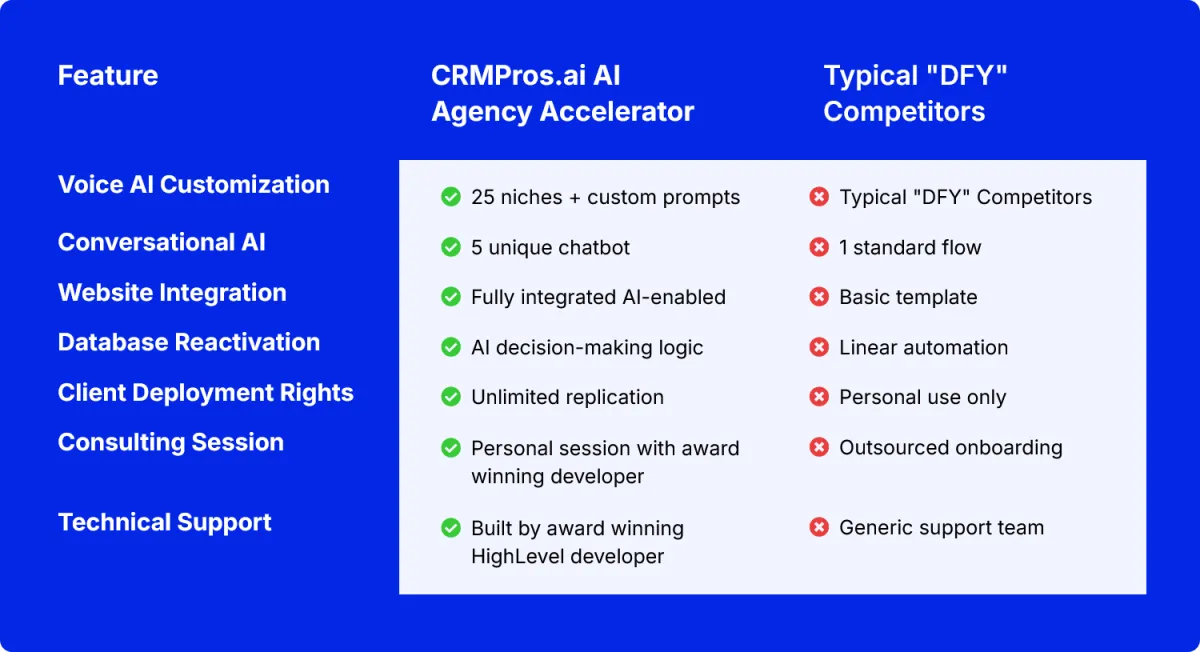 | Feature | CRMPros.ai AI Agency Accelerator | Typical "DFY" Competitors |
|---|---|---|
| Voice AI Customization | 25 niches + custom prompts | Typical "DFY" Competitors |
| Conversational AI | 5 unique chatbot | 1 standard flow |
| Website Integration | Fully integrated AI-enabled | Basic template |
| Database Reactivation | AI decision-making logic | Linear automation |
| Client Deployment Rights | Unlimited replication | Personal use only |
| Consulting Session | Personal session with award winning developer | Outsourced onboarding |
| Technical Support | Built by award winning HighLevel developer | Generic support team |